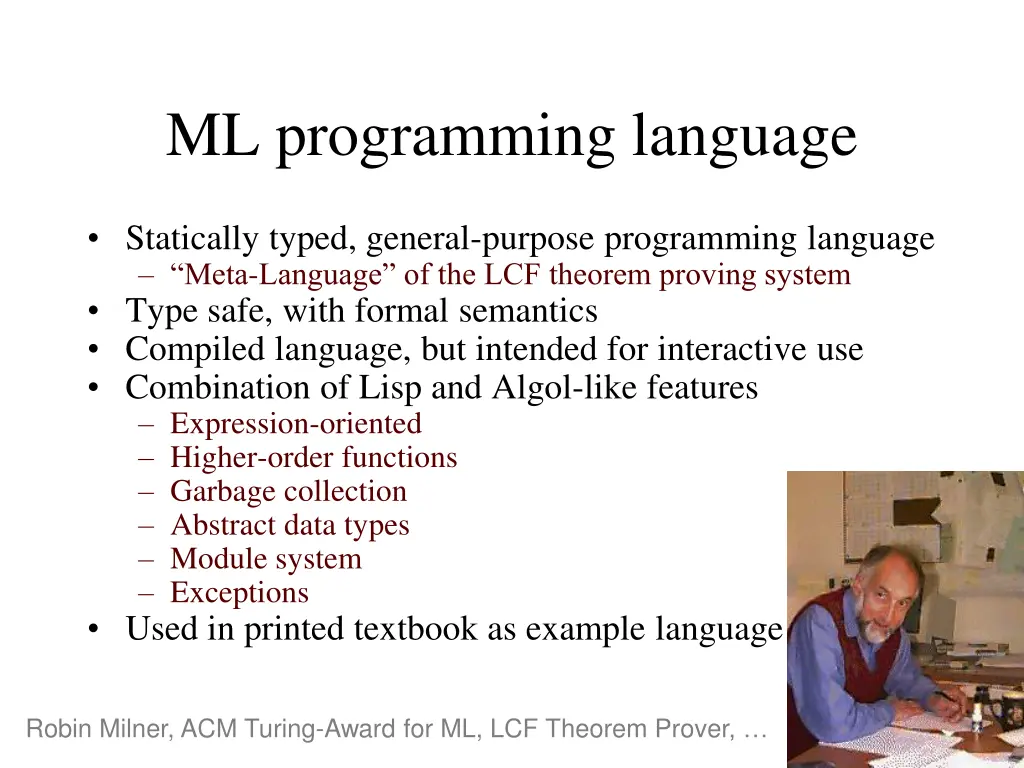 ML programming language

• Statically typed, general-purpose programming language
  – “Meta-Language” of the LCF theorem proving system
• Type safe, with formal semantics
• Compiled language, but intended for interactive use
• Combination of Lisp and Algol-like features
  – Expression-oriented
  – Higher-order functions
  – Garbage collection
  – Abstract data types
  – Module system
  – Exceptions
• Used in printed textbook as example language

Robin Milner, ACM Turing-Award for ML, LCF Theorem Prover, …